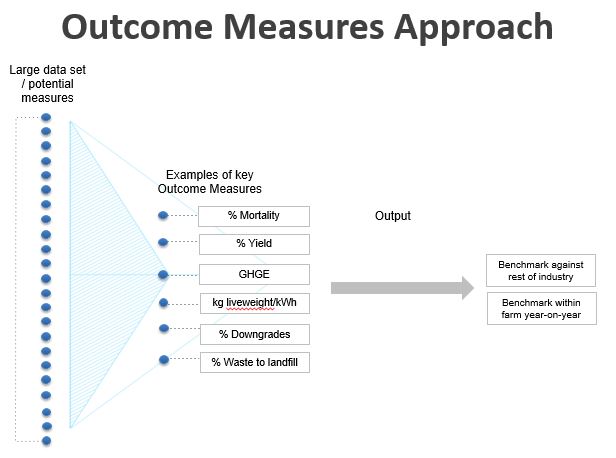 Outcome Measures Approach

Large data set / potential measures

Examples of key Outcome Measures

% Mortality

% Yield

GHGE

kg liveweight/kWh

% Downgrades

% Waste to landfill

Output

Benchmark against rest of industry

Benchmark within farm year-on-year